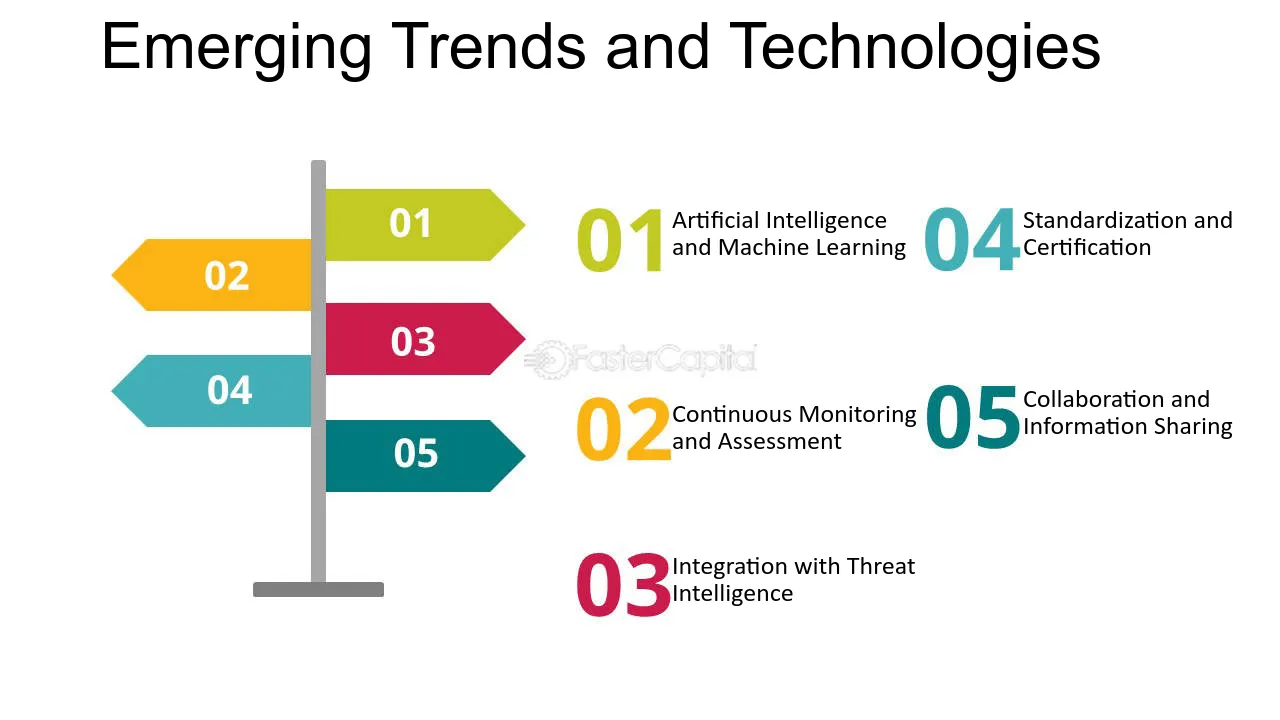 Emerging Trends and Technologies

01

02

03

04

05

FasterCapital

01 Artificial Intelligence and Machine Learning

02 Continuous Monitoring and Assessment

03 Integration with Threat Intelligence

04 Standardization and Certification

05 Collaboration and Information Sharing